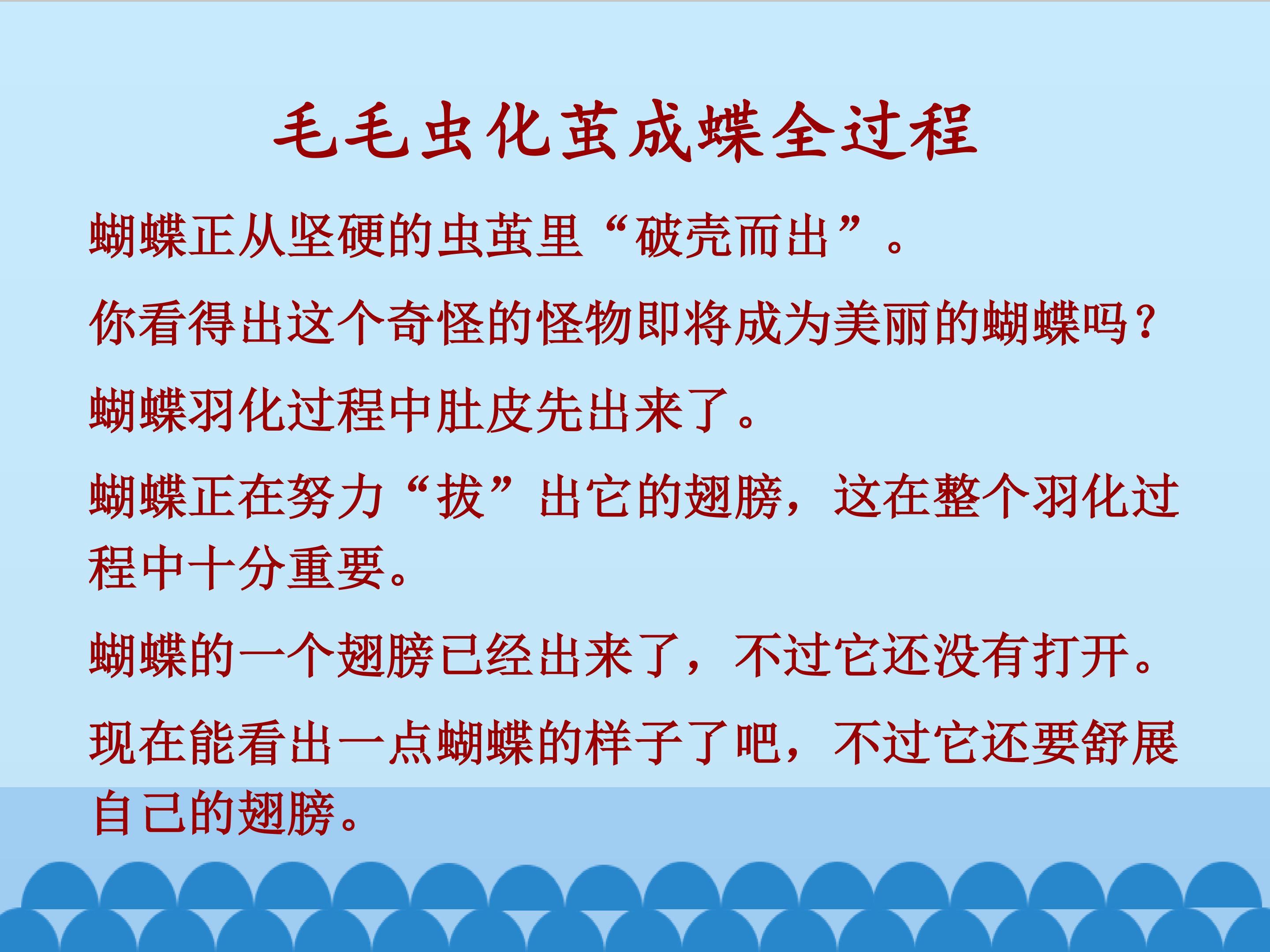 毛毛虫化茧成蝶全过程

蝴蝶正从坚硬的虫茧里“破壳而出”。

你看得出这个奇怪的怪物即将成为美丽的蝴蝶吗？

蝴蝶羽化过程中肚皮先出来了。

蝴蝶正在努力“拔”出它的翅膀，这在整个羽化过程中十分重要。

蝴蝶的一个翅膀已经出来了，不过它还没有打开。

现在能看出一点蝴蝶的样子了吧，不过它还要舒展自己的翅膀。